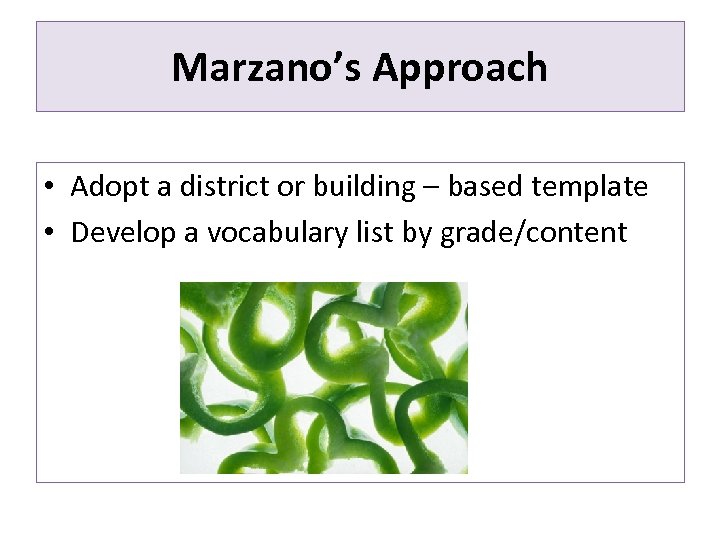 Marzano's Approach

• Adopt a district or building – based template
• Develop a vocabulary list by grade/content